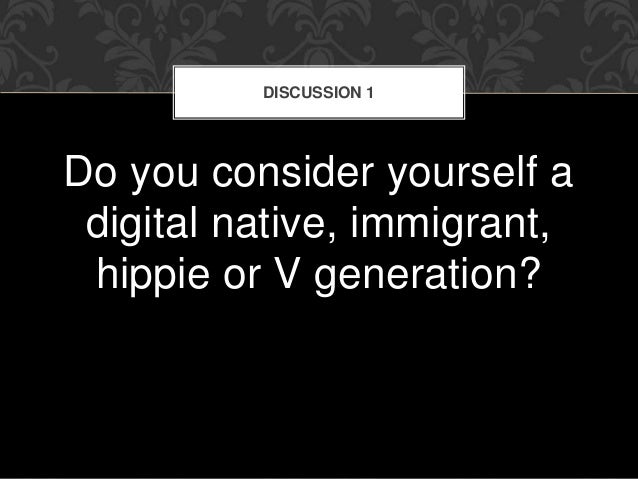 DISCUSSION 1

Do you consider yourself a digital native, immigrant, hippie or V generation?